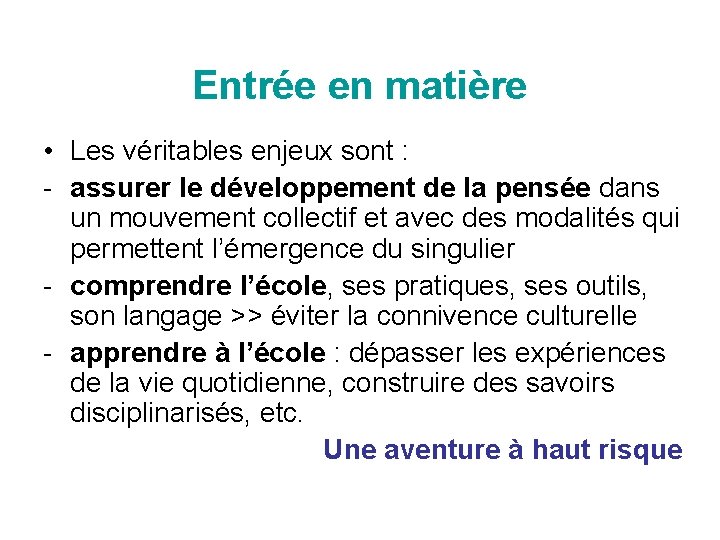 Entrée en matière

• Les véritables enjeux sont :

- assurer le développement de la pensée dans un mouvement collectif et avec des modalités qui permettent l'émergence du singulier

- comprendre l'école, ses pratiques, ses outils, son langage >> éviter la connivence culturelle

- apprendre à l'école : dépasser les expériences de la vie quotidienne, construire des savoirs disciplinarisés, etc.

Une aventure à haut risque